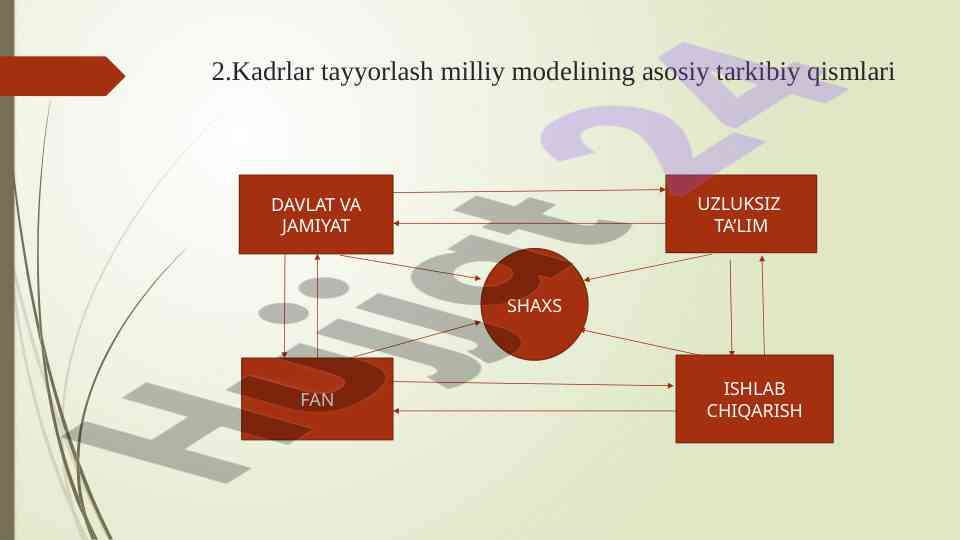 2.Kadrlar tayyorlash milliy modelining asosiy tarkibiy qismlari

DAVLAT VA JAMIYAT

UZLUKSIZ TA'LIM

SHAXS

FAN

ISHLAB CHIQARISH

Hujjat24